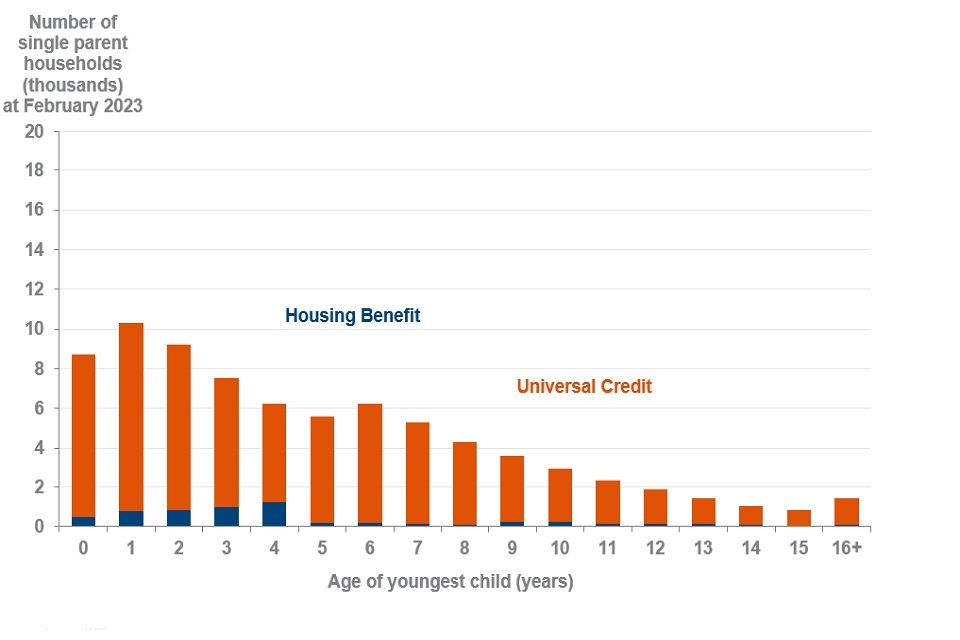 Number of single parent households (thousands) at February 2023

20
18
16
14
12
10
8
6
4
2
0

Housing Benefit

Universal Credit

0 1 2 3 4 5 6 7 8 9 10 11 12 13 14 15 16+

Age of youngest child (years)